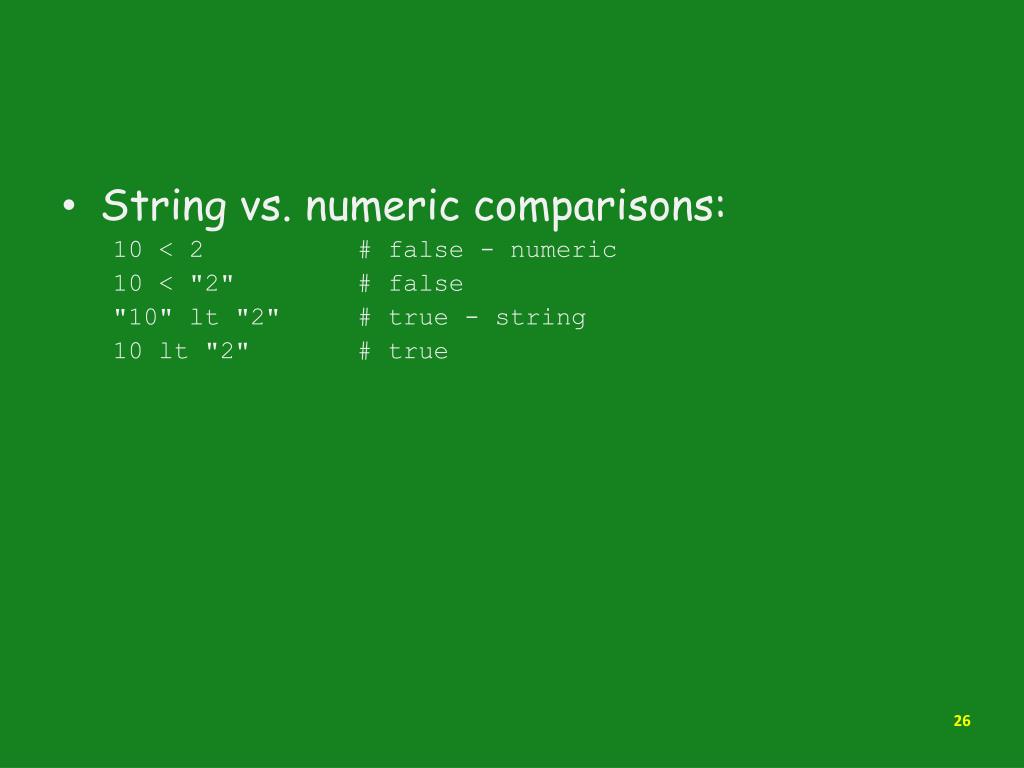 • String vs. numeric comparisons:
10 < 2 # false - numeric
10 < "2" # false
"10" lt "2" # true - string
10 lt "2" # true

26